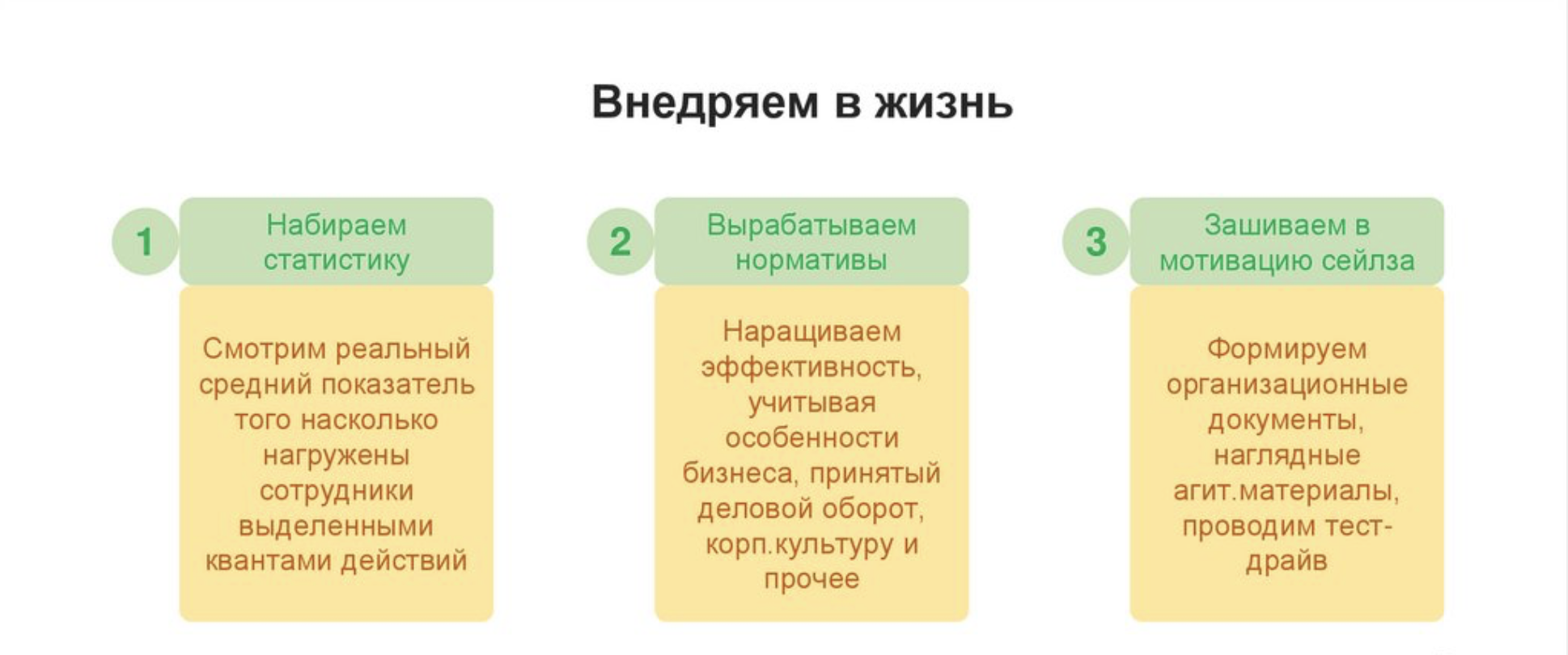 Внедряем в жизнь

1 Набираем статистику

Смотрим реальный средний показатель того насколько нагружены сотрудники выделенными квантами действий

2 Вырабатываем нормативы

Наращиваем эффективность, учитывая особенности бизнеса, принятый деловой оборот, корп.культуру и прочее

3 Зашиваем в мотивацию сейлза

Формируем организационные документы, наглядные агит.материалы, проводим тест-драйв